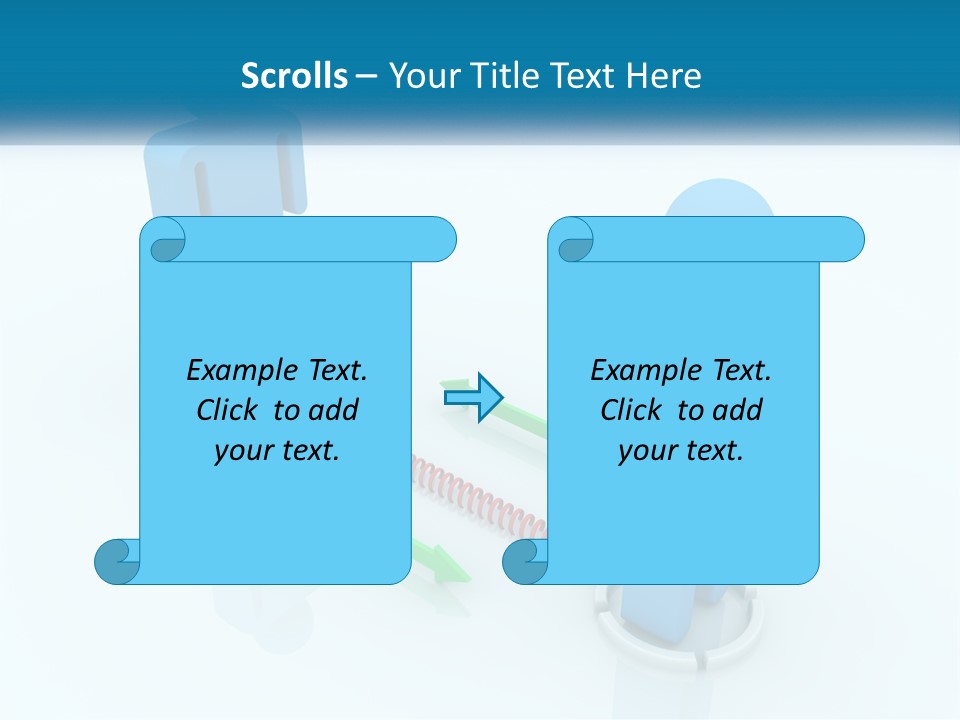 Scrolls – Your Title Text Here

Example Text. Click to add your text.

Example Text. Click to add your text.